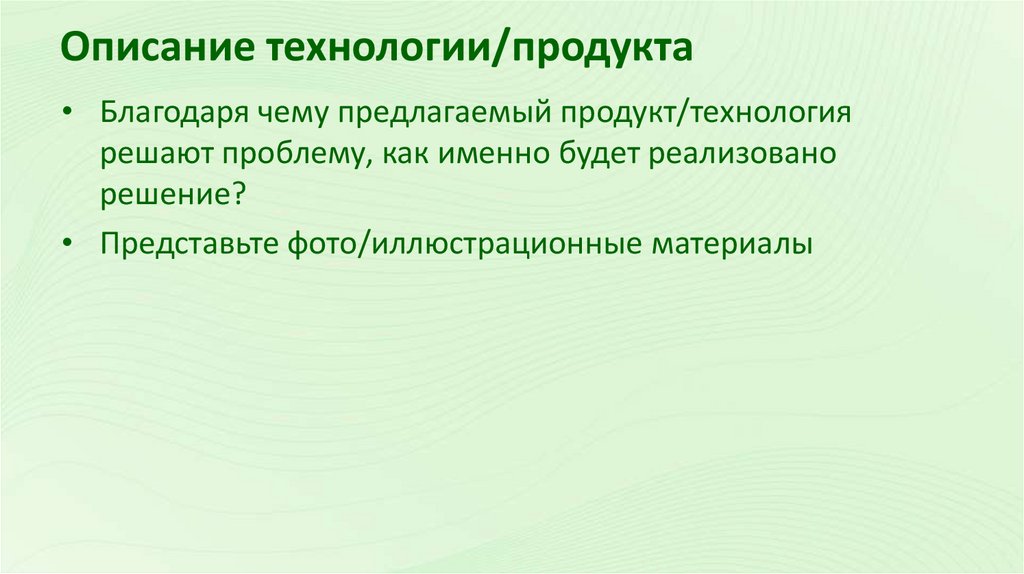 Описание технологии/продукта

• Благодаря чему предлагаемый продукт/технология решают проблему, как именно будет реализовано решение?

• Представьте фото/иллюстрационные материалы